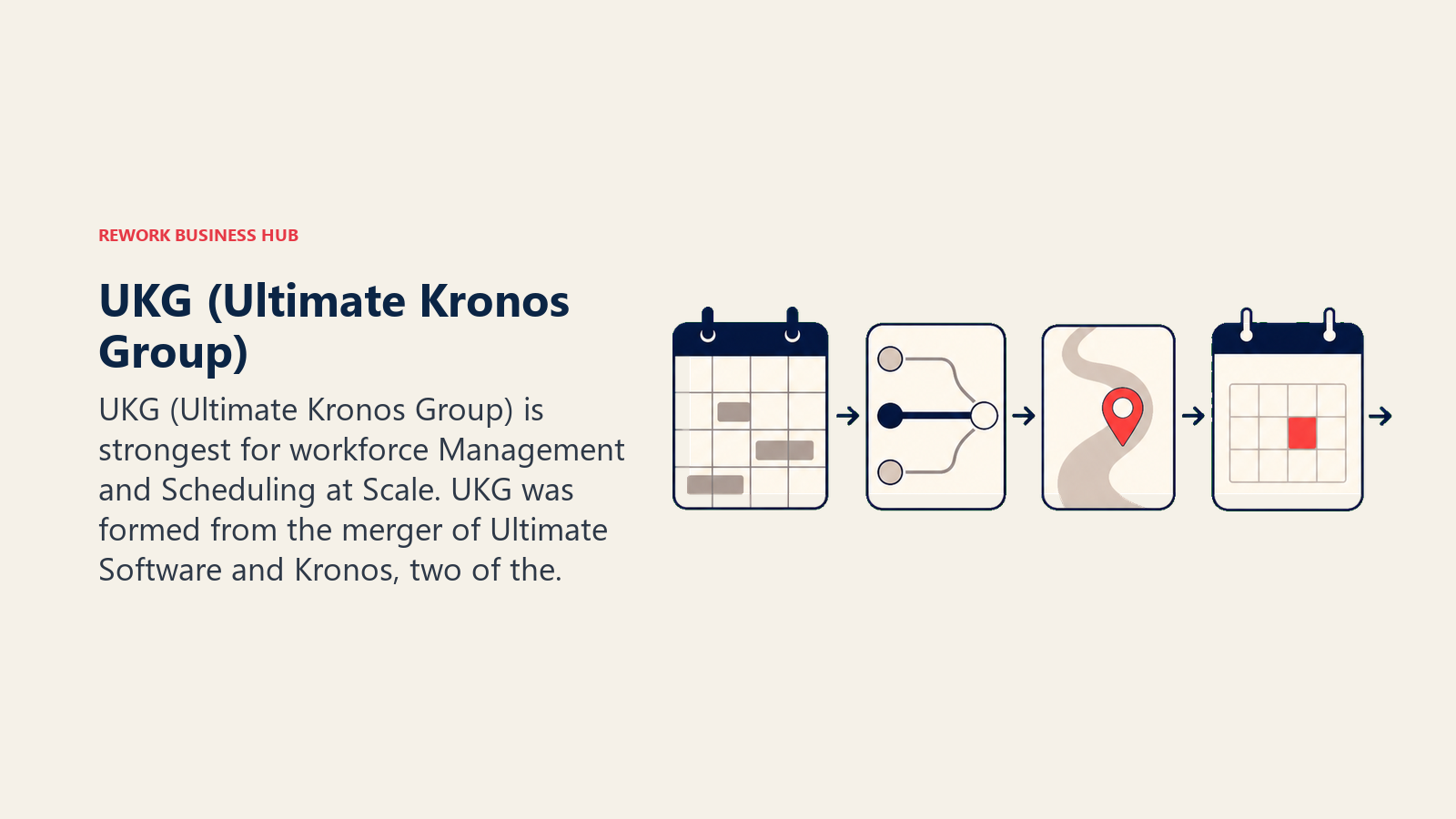 REWORK BUSINESS HUB

UKG (Ultimate Kronos Group)

UKG (Ultimate Kronos Group) is strongest for workforce Management and Scheduling at Scale. UKG was formed from the merger of Ultimate Software and Kronos, two of the.